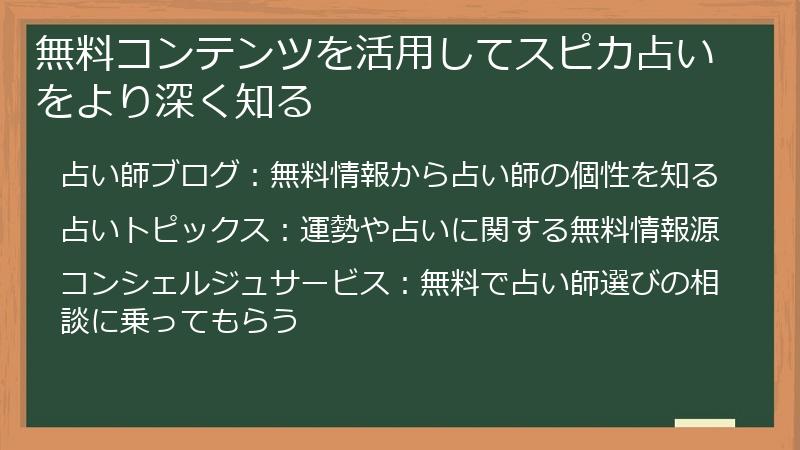 無料コンテンツを活用してスピカ占いをより深く知る

占い師ブログ：無料情報から占い師の個性を知る

占いトピックス：運勢や占いに関する無料情報源

コンシェルジュサービス：無料で占い師選びの相談に乗ってもらう